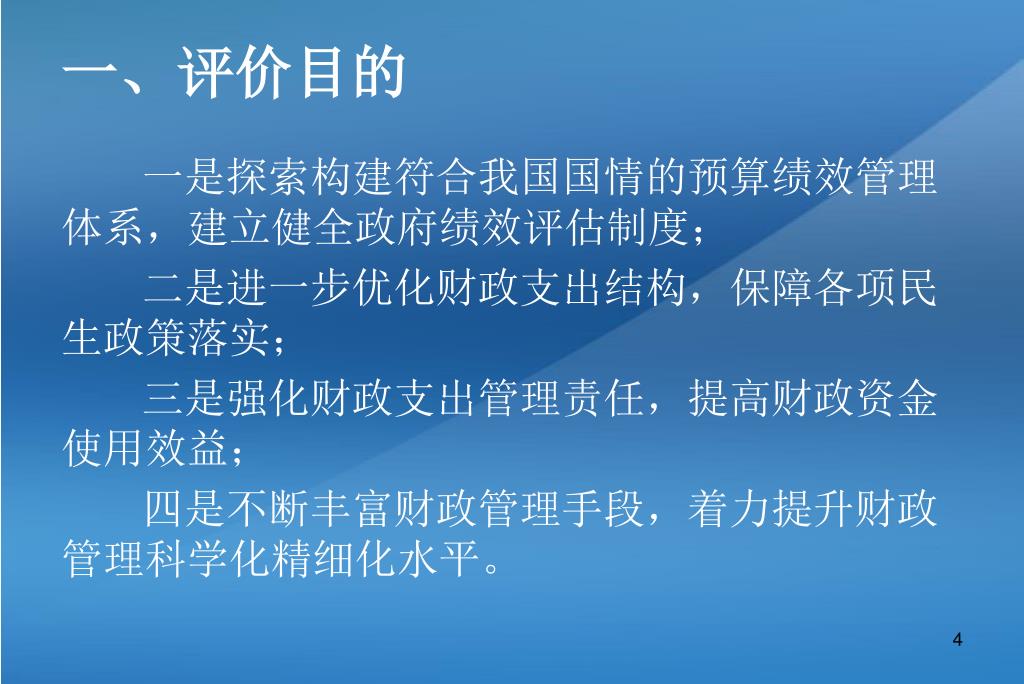 一、评价目的

一是探索构建符合我国国情的预算绩效管理体系，建立健全政府绩效评估制度；

二是进一步优化财政支出结构，保障各项民生政策落实；

三是强化财政支出管理责任，提高财政资金使用效益；

四是不断丰富财政管理手段，着力提升财政管理科学化精细化水平。

4